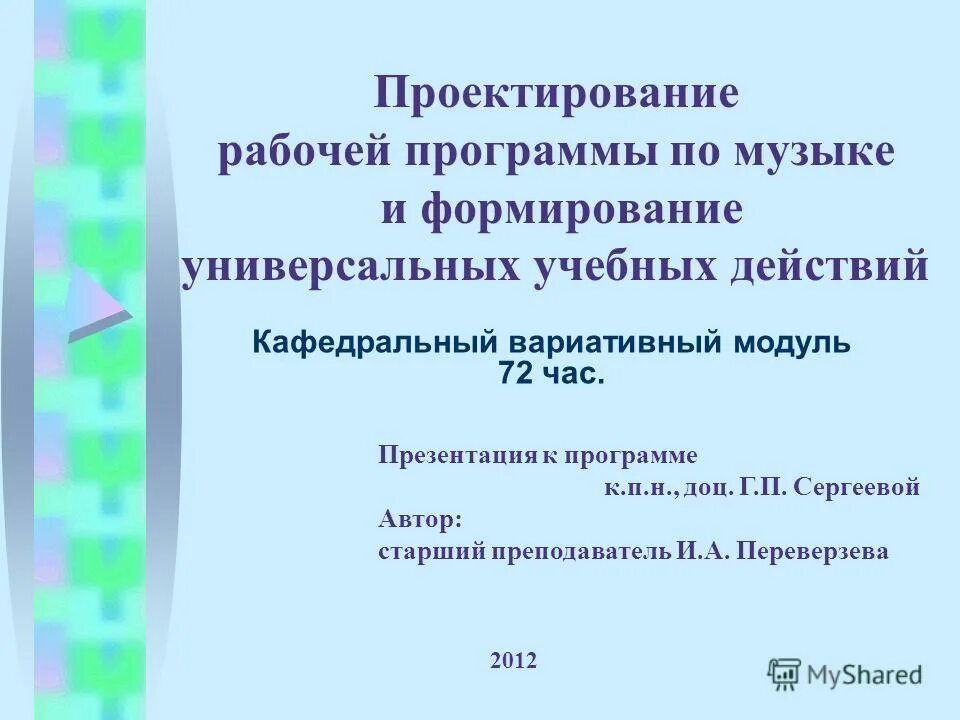 Проектирование рабочей программы по музыке и формирование универсальных учебных действий

Кафедральный вариативный модуль 72 час.

Презентация к программе
к.п.н., доц. Г.П. Сергеевой
Автор:
старший преподаватель И.А. Переверзева

2012

MyShared